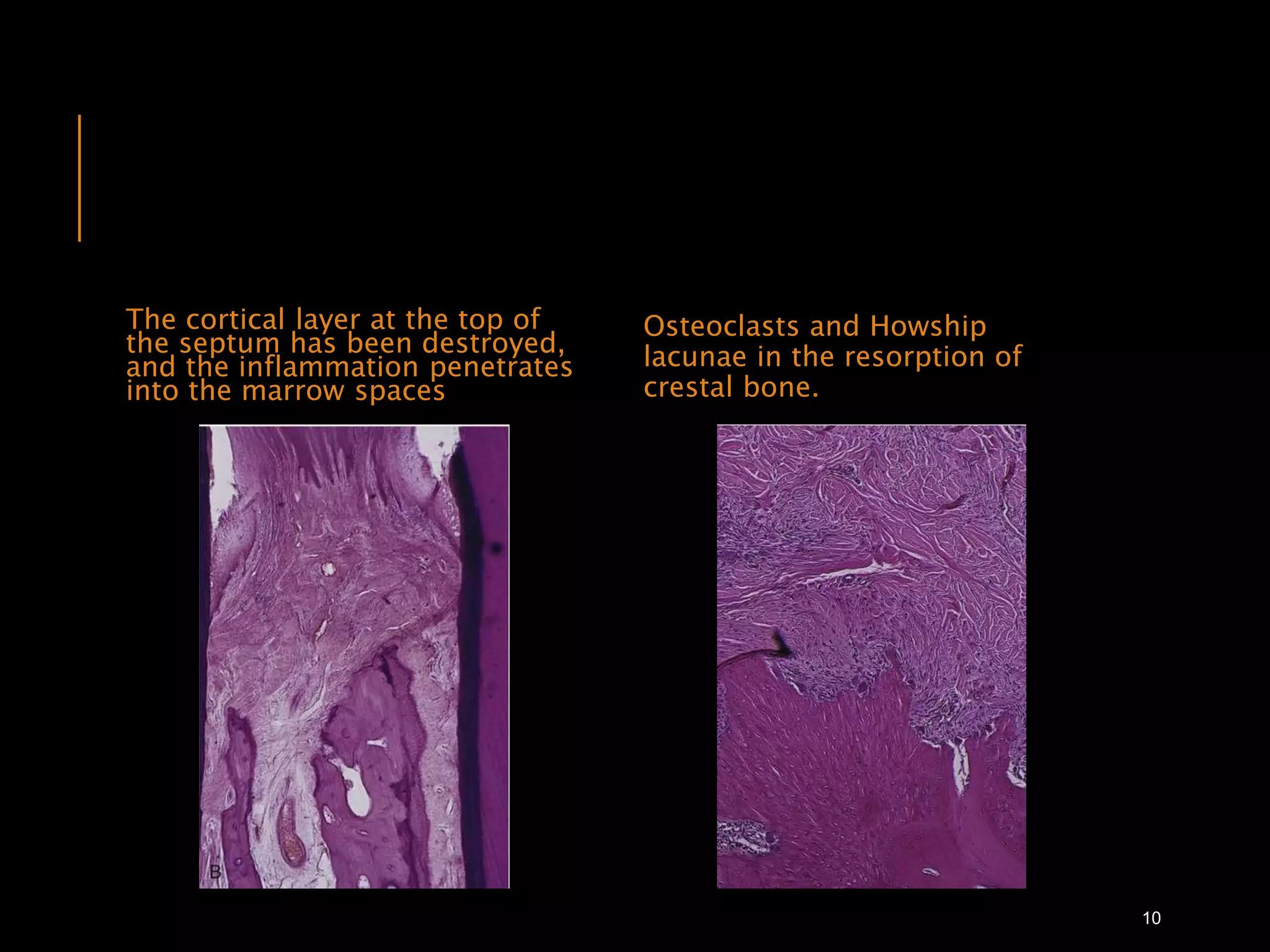 The cortical layer at the top of the septum has been destroyed, and the inflammation penetrates into the marrow spaces

B

Osteoclasts and Howship lacunae in the resorption of crestal bone.

10